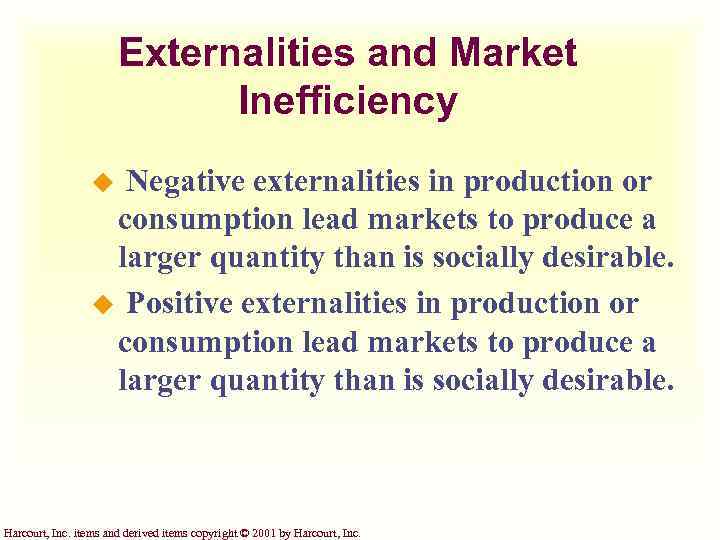 Externalities and Market Inefficiency

◆ Negative externalities in production or consumption lead markets to produce a larger quantity than is socially desirable.

◆ Positive externalities in production or consumption lead markets to produce a larger quantity than is socially desirable.

Harcourt, Inc. items and derived items copyright © 2001 by Harcourt, Inc.